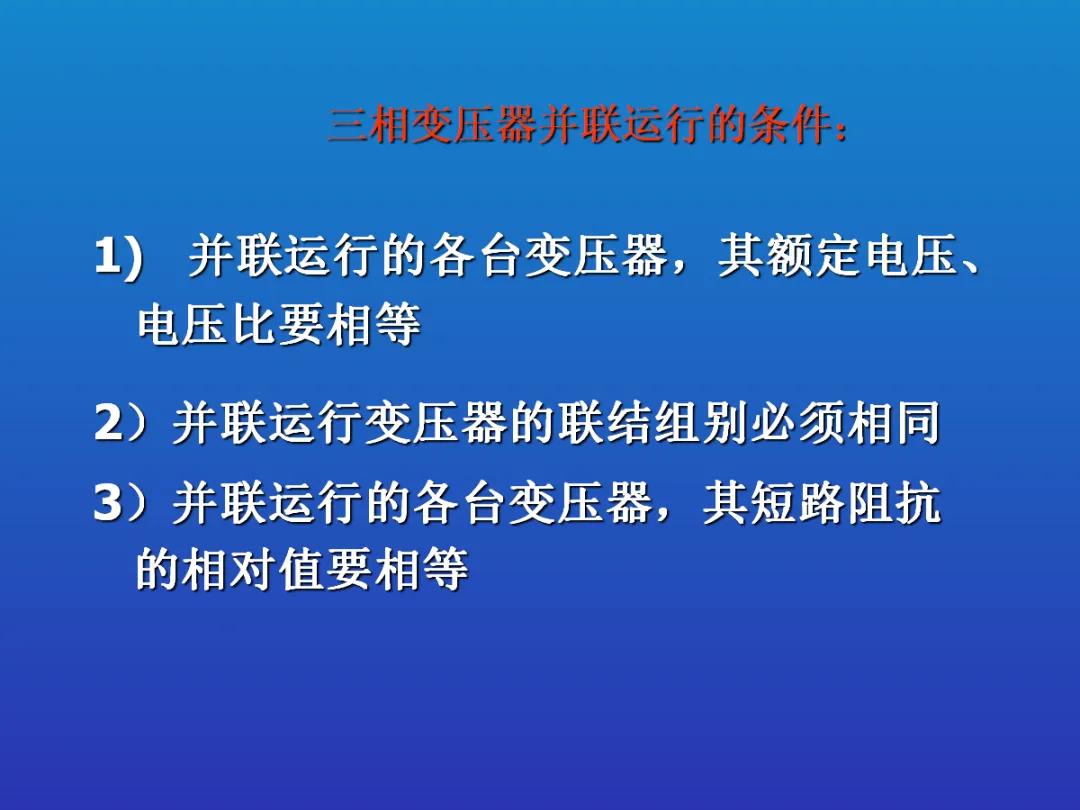 三相变压器并联运行的条件：

1)　并联运行的各台变压器，其额定电压、电压比要相等

2）并联运行变压器的联结组别必须相同

3）并联运行的各台变压器，其短路阻抗的相对值要相等